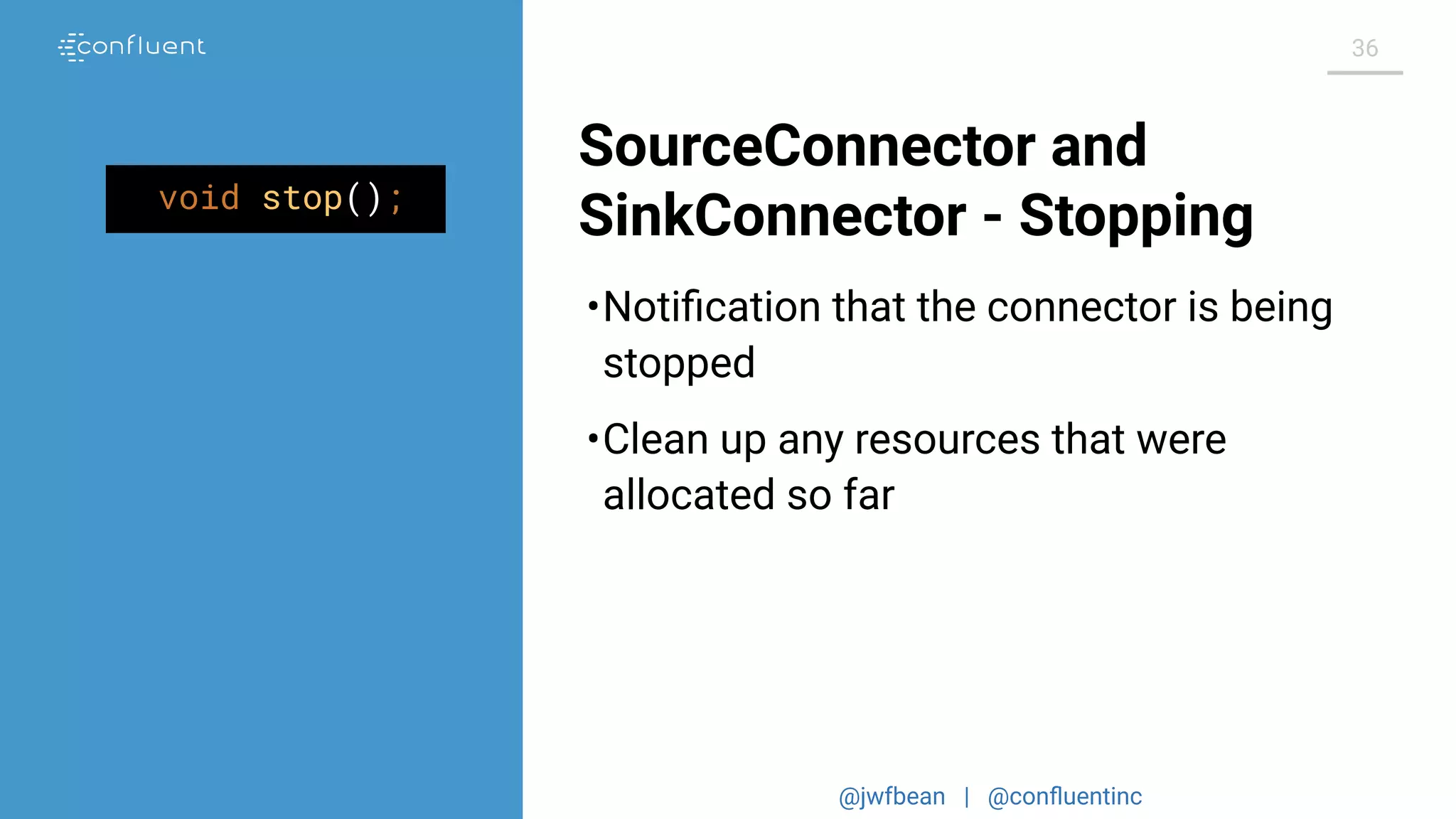 confluent

void stop();

36

SourceConnector and SinkConnector - Stopping

•Notification that the connector is being stopped

•Clean up any resources that were allocated so far

@jwfbean | @confluentinc